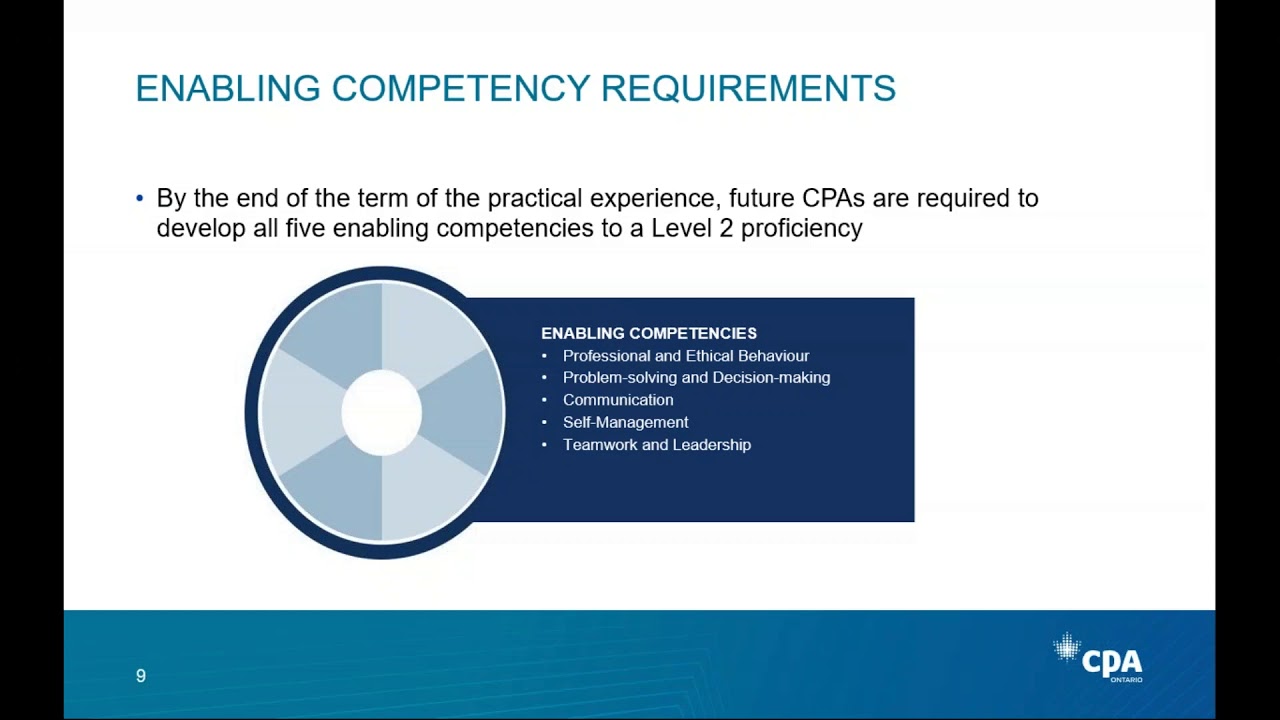 ENABLING COMPETENCY REQUIREMENTS

• By the end of the term of the practical experience, future CPAs are required to develop all five enabling competencies to a Level 2 proficiency

ENABLING COMPETENCIES
• Professional and Ethical Behaviour
• Problem-solving and Decision-making
• Communication
• Self-Management
• Teamwork and Leadership

9

CPA ONTARIO